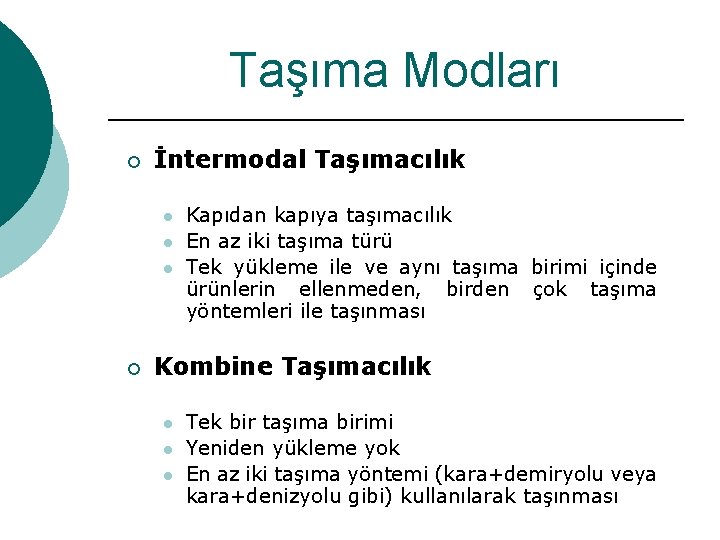 Taşıma Modları

İntermodal Taşımacılık

Kapıdan kapıya taşımacılık
En az iki taşıma türü
Tek yükleme ile ve aynı taşıma birimi içinde ürünlerin ellenmeden, birden çok taşıma yöntemleri ile taşınması

Kombine Taşımacılık

Tek bir taşıma birimi
Yeniden yükleme yok
En az iki taşıma yöntemi (kara+demiryolu veya kara+denizyolu gibi) kullanılarak taşınması